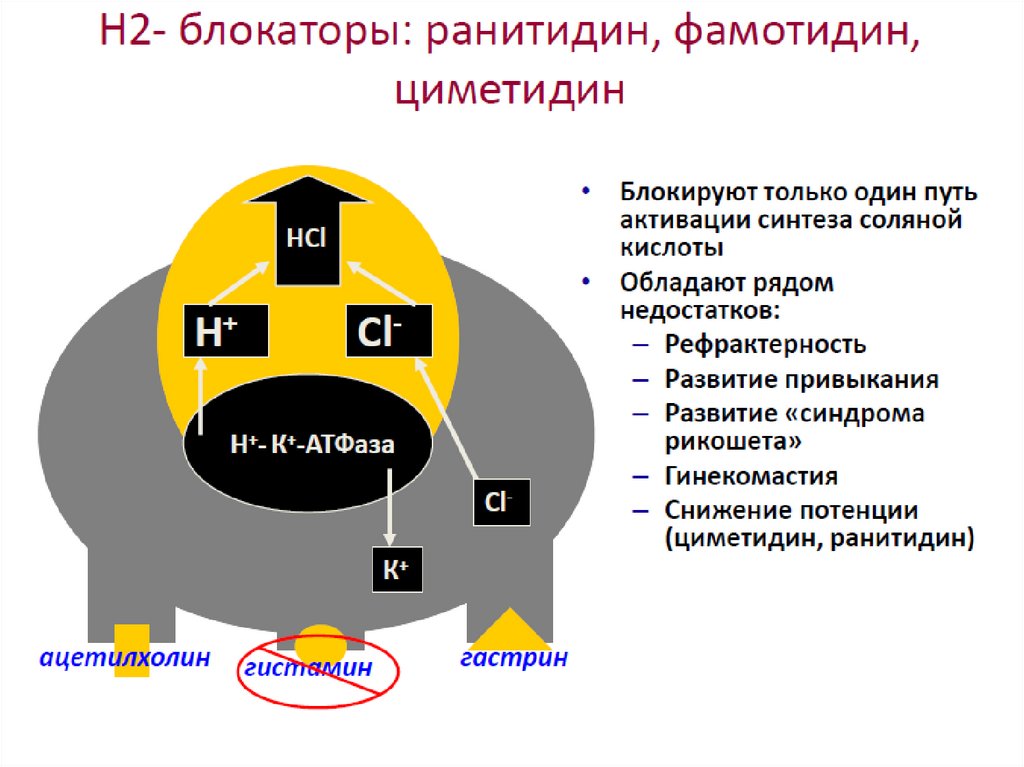 Н2- блокаторы: ранитидин, фамотидин, циметидин

HCl

$H^+$

$Cl^-$

$H^+$- $K^+$-АТФаза

$Cl^-$

$K^+$

ацетилхолин

гистамин

гастрин

• Блокируют только один путь активации синтеза соляной кислоты

• Обладают рядом недостатков:

– Рефрактерность

– Развитие привыкания

– Развитие «синдрома рикошета»

– Гинекомастия

– Снижение потенции (циметидин, ранитидин)